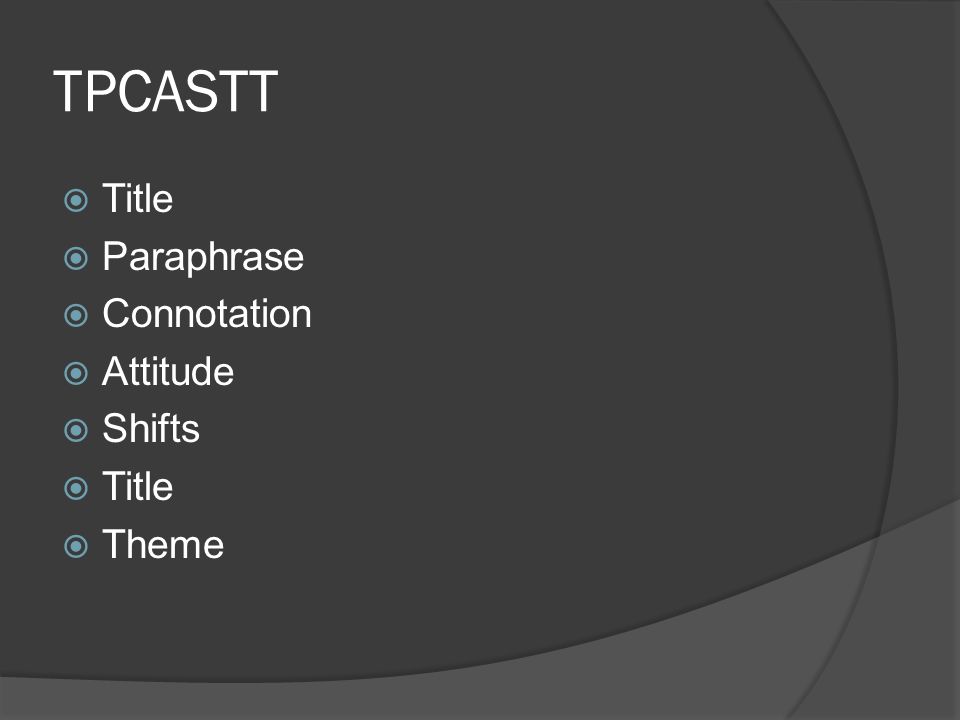 TPCASTT

Title
Paraphrase
Connotation
Attitude
Shifts
Title
Theme